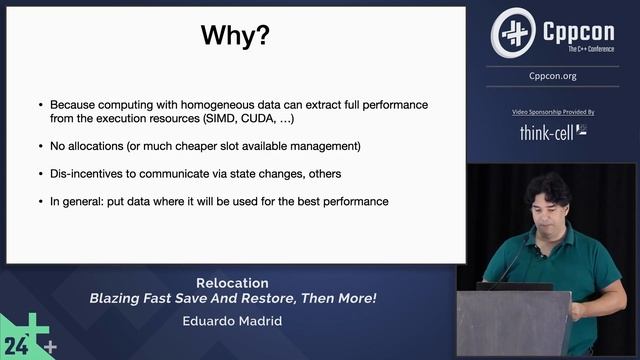 Why?

• Because computing with homogeneous data can extract full performance from the execution resources (SIMD, CUDA, …)

• No allocations (or much cheaper slot available management)

• Dis-incentives to communicate via state changes, others

• In general: put data where it will be used for the best performance

Cppcon
The C++ Conference

Cppcon.org

Video Sponsorship Provided By

think-cell

Relocation
Blazing Fast Save And Restore, Then More!
Eduardo Madrid

24